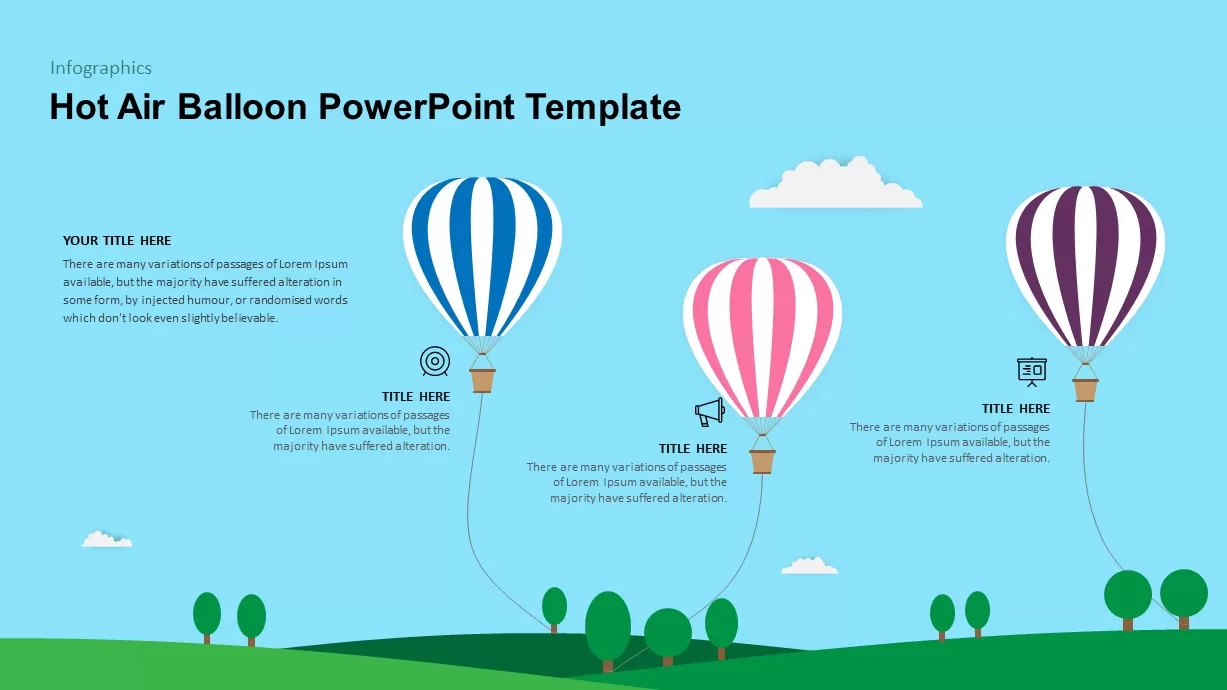 Infographics

Hot Air Balloon PowerPoint Template

YOUR TITLE HERE

There are many variations of passages of Lorem Ipsum available, but the majority have suffered alteration in some form, by injected humour, or randomised words which don't look even slightly believable.

TITLE HERE

There are many variations of passages of Lorem Ipsum available, but the majority have suffered alteration.

TITLE HERE

There are many variations of passages of Lorem Ipsum available, but the majority have suffered alteration.

TITLE HERE

There are many variations of passages of Lorem Ipsum available, but the majority have suffered alteration.